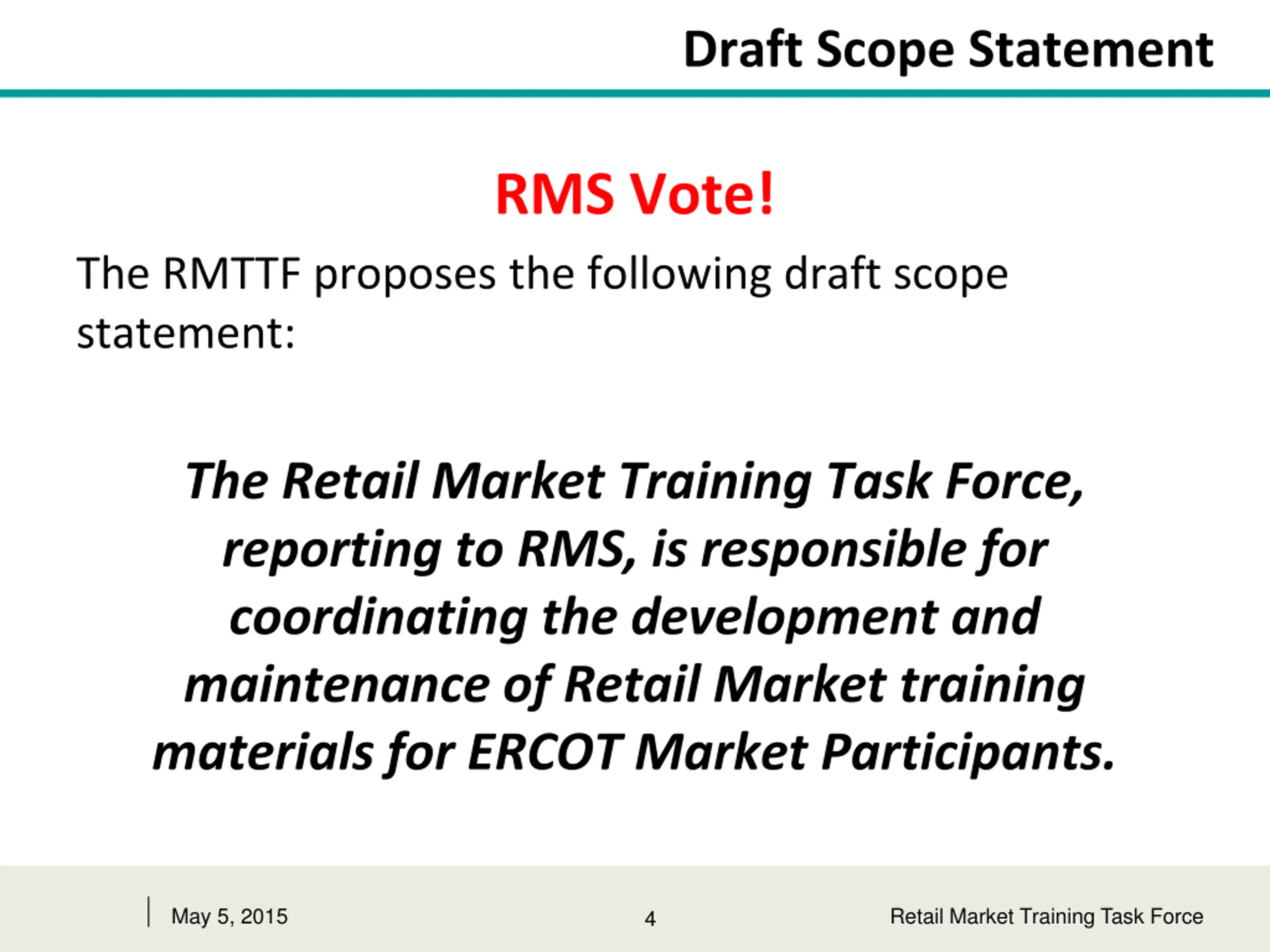 Draft Scope Statement

RMS Vote!

The RMTTF proposes the following draft scope statement:

The Retail Market Training Task Force, reporting to RMS, is responsible for coordinating the development and maintenance of Retail Market training materials for ERCOT Market Participants.

May 5, 2015

4

Retail Market Training Task Force